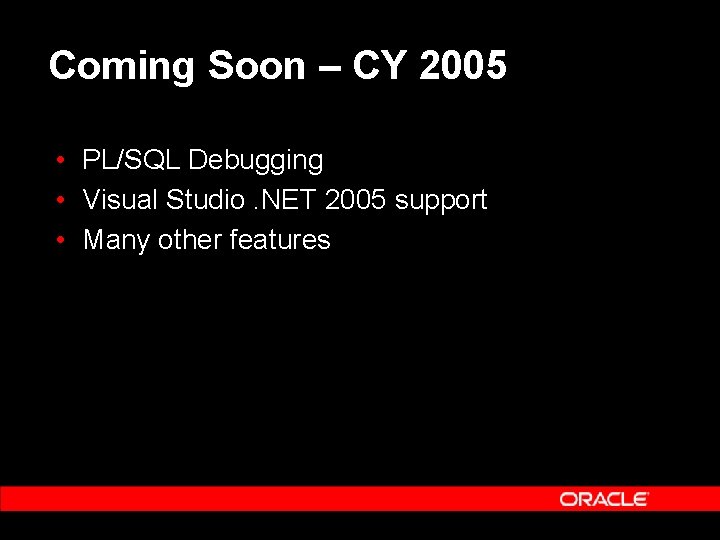 Coming Soon – CY 2005

• PL/SQL Debugging
• Visual Studio .NET 2005 support
• Many other features

ORACLE